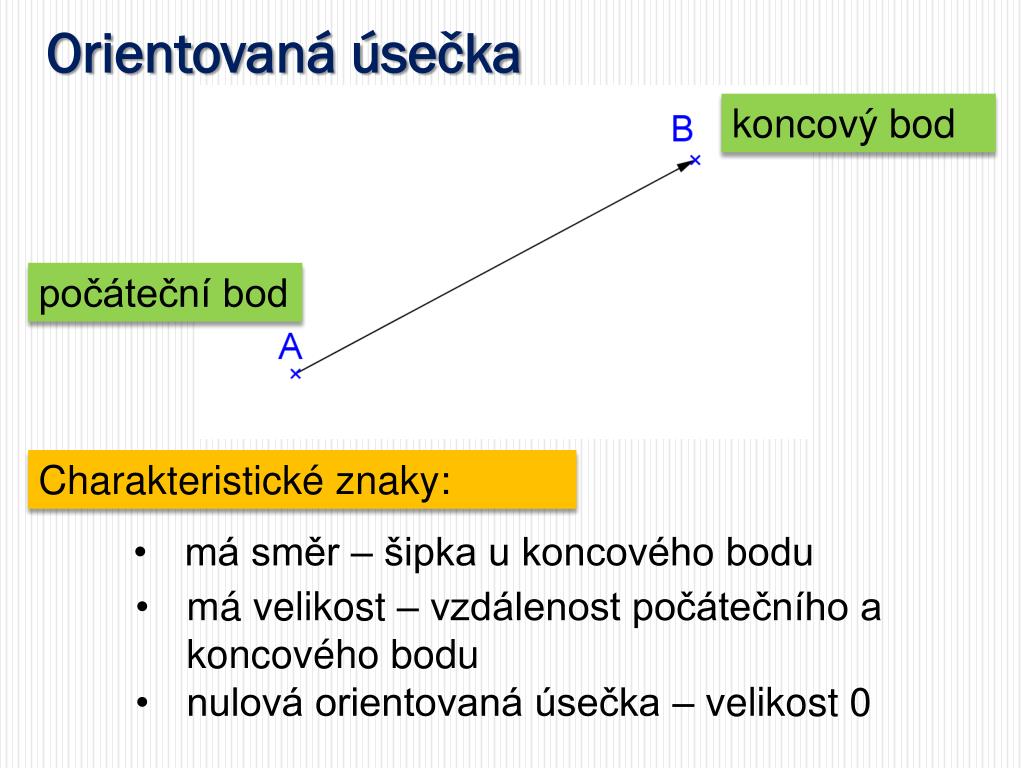 Orientovaná úsečka

B

koncový bod

počáteční bod

A

Charakteristické znaky:

• má směr – šipka u koncového bodu
• má velikost – vzdálenost počátečního a koncového bodu
• nulová orientovaná úsečka – velikost 0